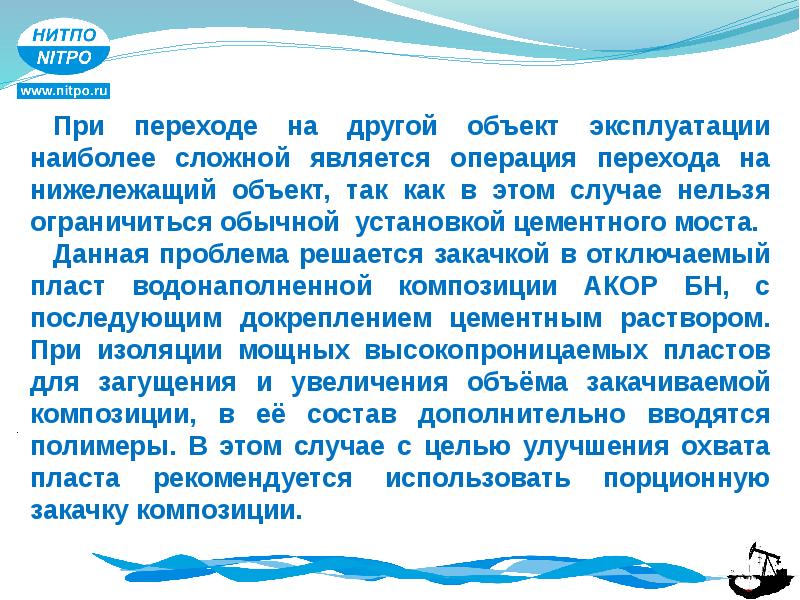 НИТПО
NITPO
www.nitpo.ru

При переходе на другой объект эксплуатации наиболее сложной является операция перехода на нижележащий объект, так как в этом случае нельзя ограничиться обычной установкой цементного моста.

Данная проблема решается закачкой в отключаемый пласт водонаполненной композиции АКОР БН, с последующим докреплением цементным раствором. При изоляции мощных высокопроницаемых пластов для загущения и увеличения объёма закачиваемой композиции, в её состав дополнительно вводятся полимеры. В этом случае с целью улучшения охвата пласта рекомендуется использовать порционную закачку композиции.